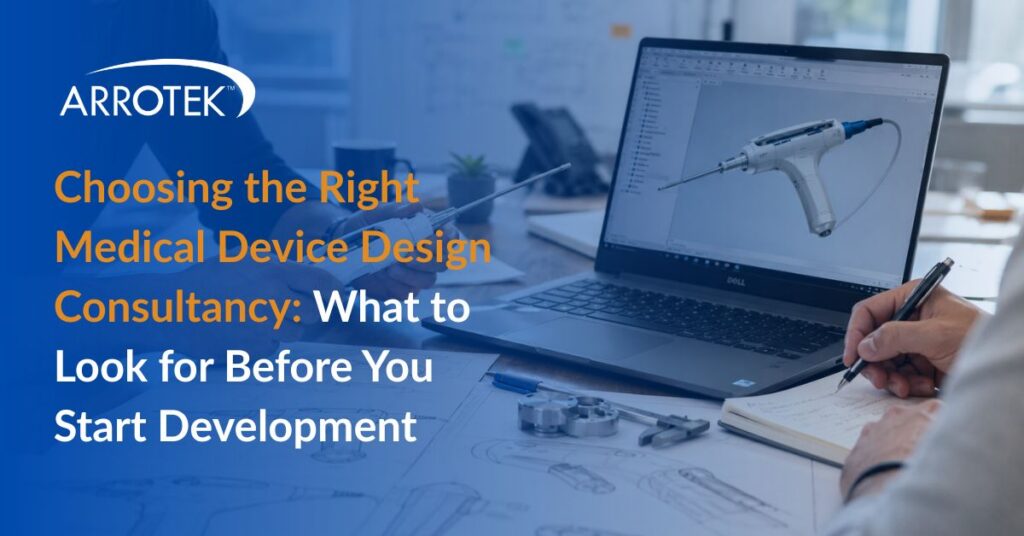 ARROTEK™

Choosing the Right Medical Device Design Consultancy: What to Look for Before You Start Development

DELL